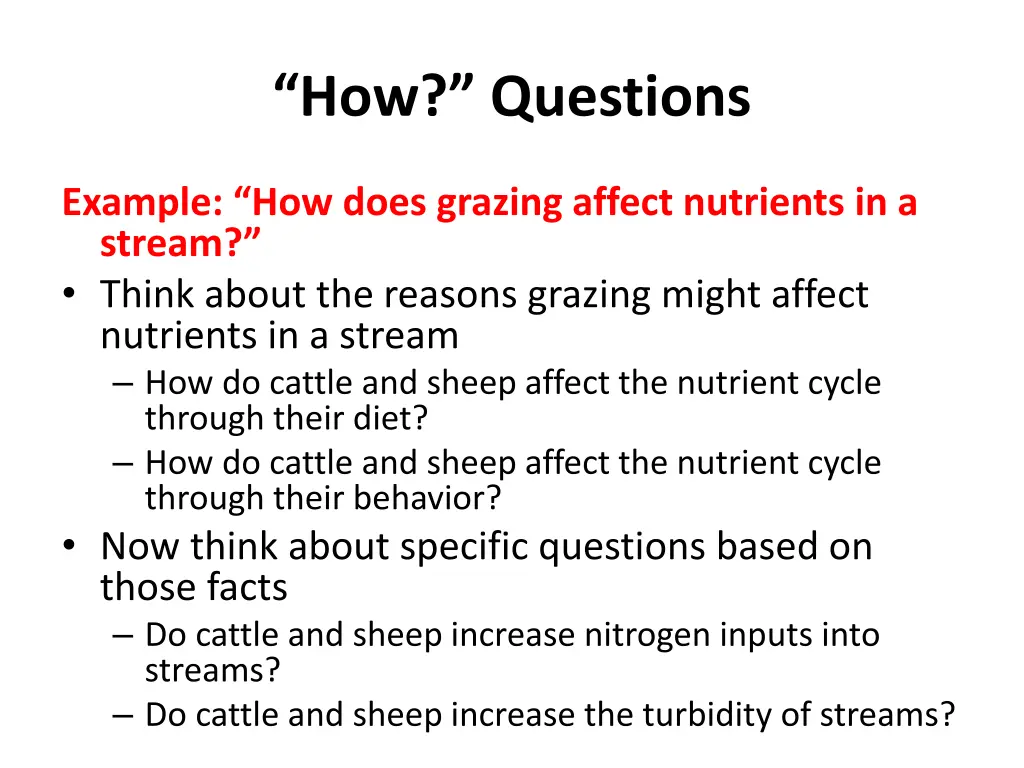 “How?” Questions

Example: “How does grazing affect nutrients in a stream?”

• Think about the reasons grazing might affect nutrients in a stream
  – How do cattle and sheep affect the nutrient cycle through their diet?
  – How do cattle and sheep affect the nutrient cycle through their behavior?
• Now think about specific questions based on those facts
  – Do cattle and sheep increase nitrogen inputs into streams?
  – Do cattle and sheep increase the turbidity of streams?